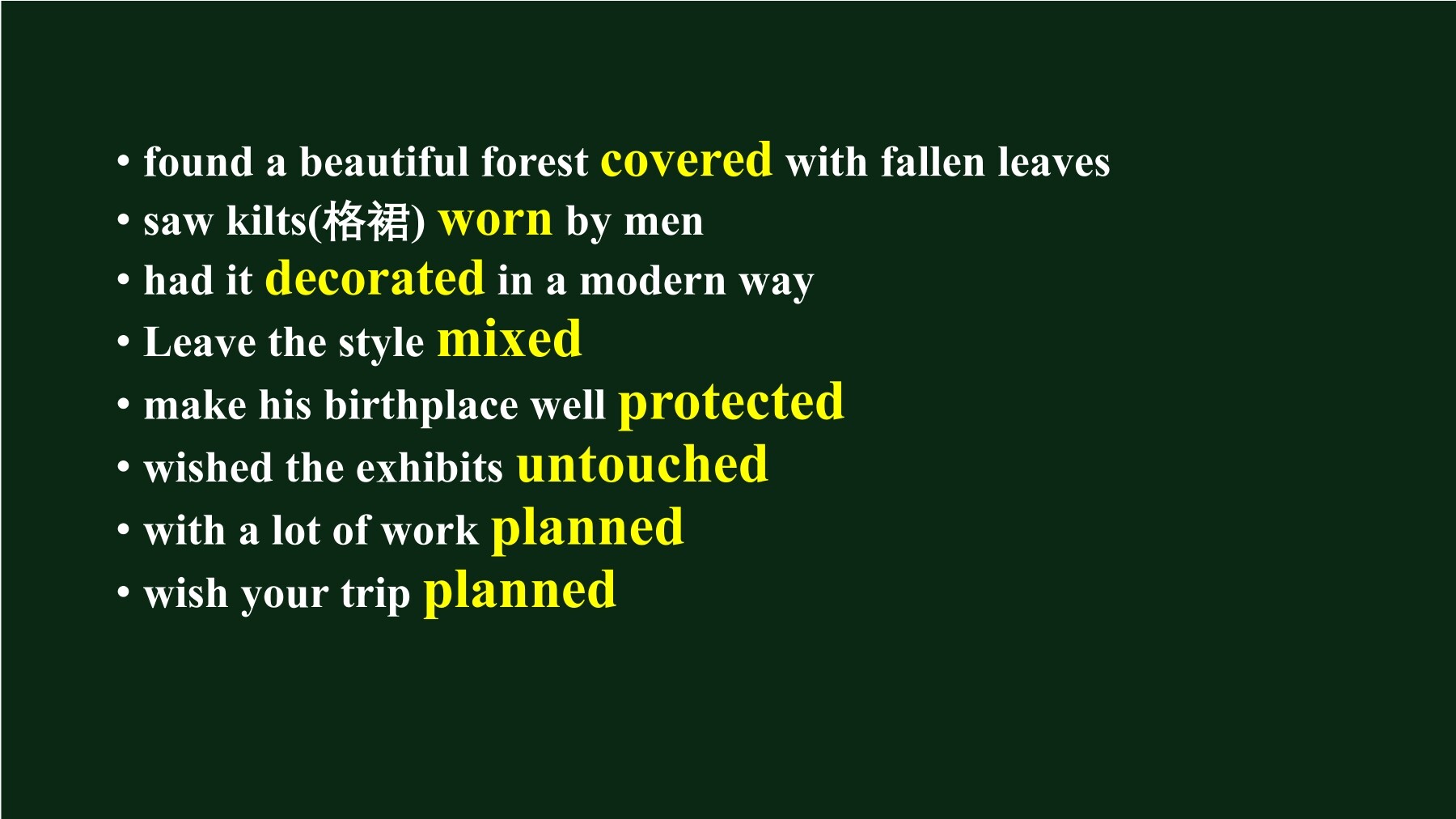 • found a beautiful forest covered with fallen leaves
• saw kilts(格裙) worn by men
• had it decorated in a modern way
• Leave the style mixed
• make his birthplace well protected
• wished the exhibits untouched
• with a lot of work planned
• wish your trip planned